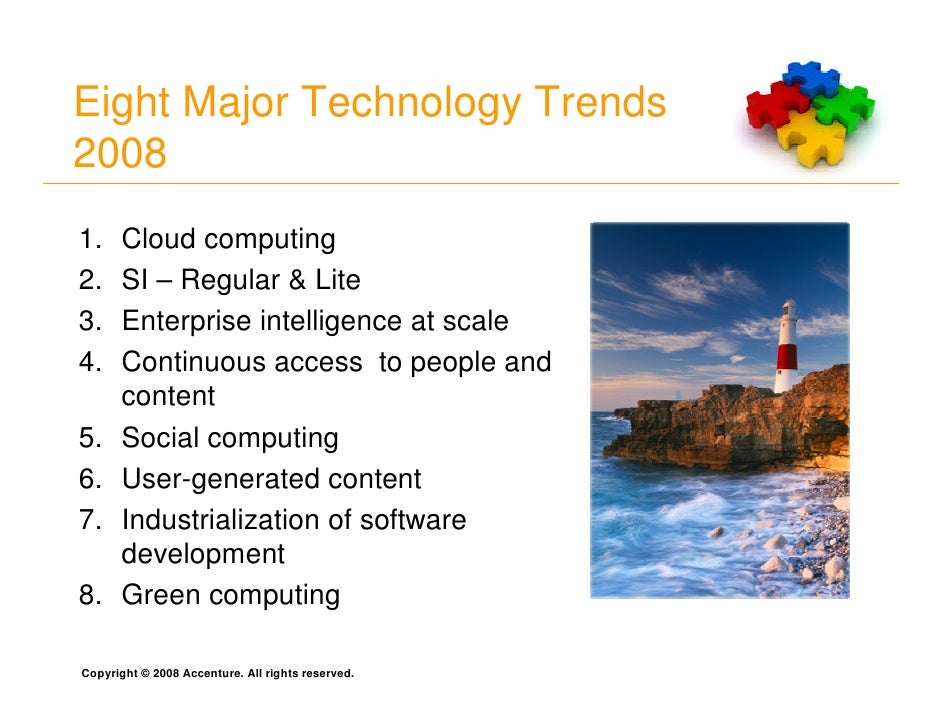 Eight Major Technology Trends 2008

1. Cloud computing
2. SI – Regular & Lite
3. Enterprise intelligence at scale
4. Continuous access to people and content
5. Social computing
6. User-generated content
7. Industrialization of software development
8. Green computing

Copyright © 2008 Accenture. All rights reserved.